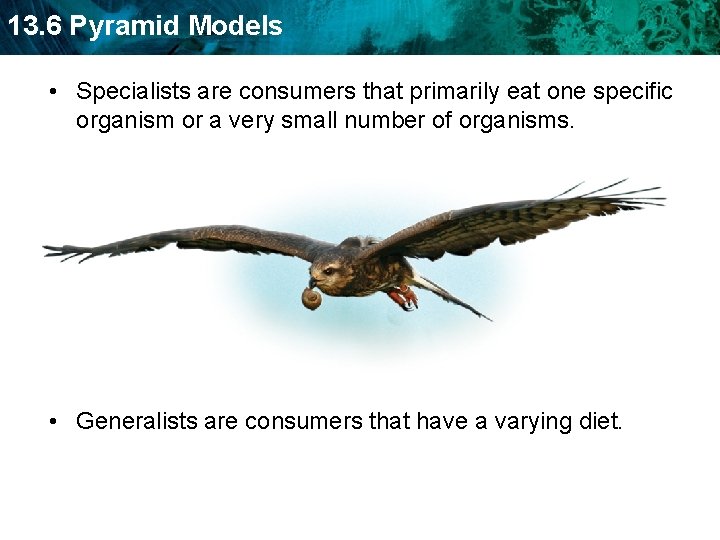 13.6 Pyramid Models

• Specialists are consumers that primarily eat one specific organism or a very small number of organisms.

• Generalists are consumers that have a varying diet.